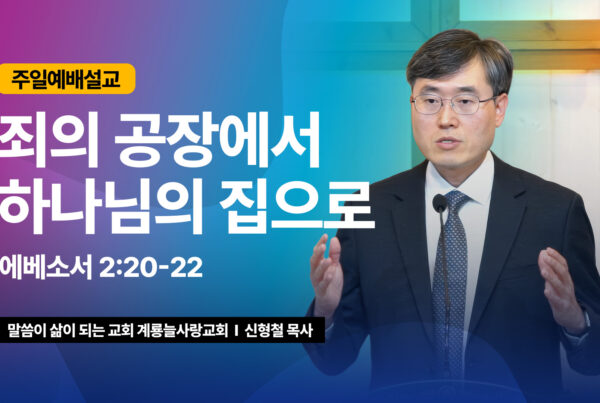 주일예배설교

죄의 공장에서 하나님의 집으로

에베소서 2:20-22

말씀이 삶이 되는 교회 계룡늘사랑교회 I 신형철 목사